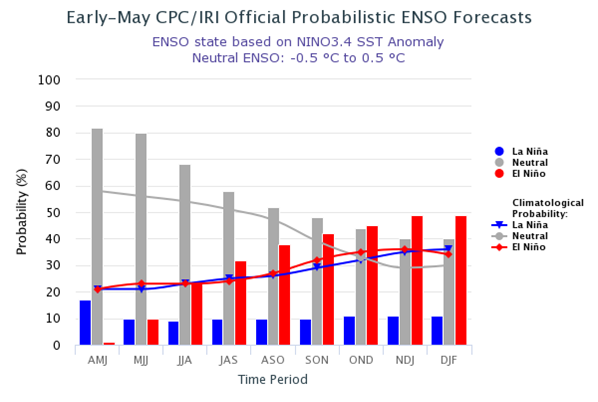 Early-May CPC/IRI Official Probabilistic ENSO Forecasts
ENSO state based on NINO3.4 SST Anomaly
Neutral ENSO: -0.5 °C to 0.5 °C

Probability (%)
100
90
80
70
60
50
40
30
20
10
0

AMJ MJJ JJA JAS ASO SON OND NDJ DJF
Time Period

La Niña
Neutral
El Niño

Climatological Probability:
La Niña
Neutral
El Niño